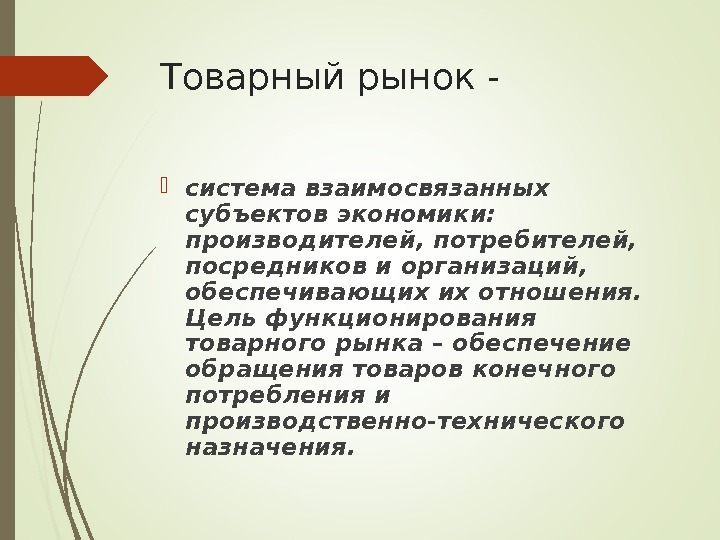 Товарный рынок -

система взаимосвязанных субъектов экономики: производителей, потребителей, посредников и организаций, обеспечивающих их отношения. Цель функционирования товарного рынка – обеспечение обращения товаров конечного потребления и производственно-технического назначения.